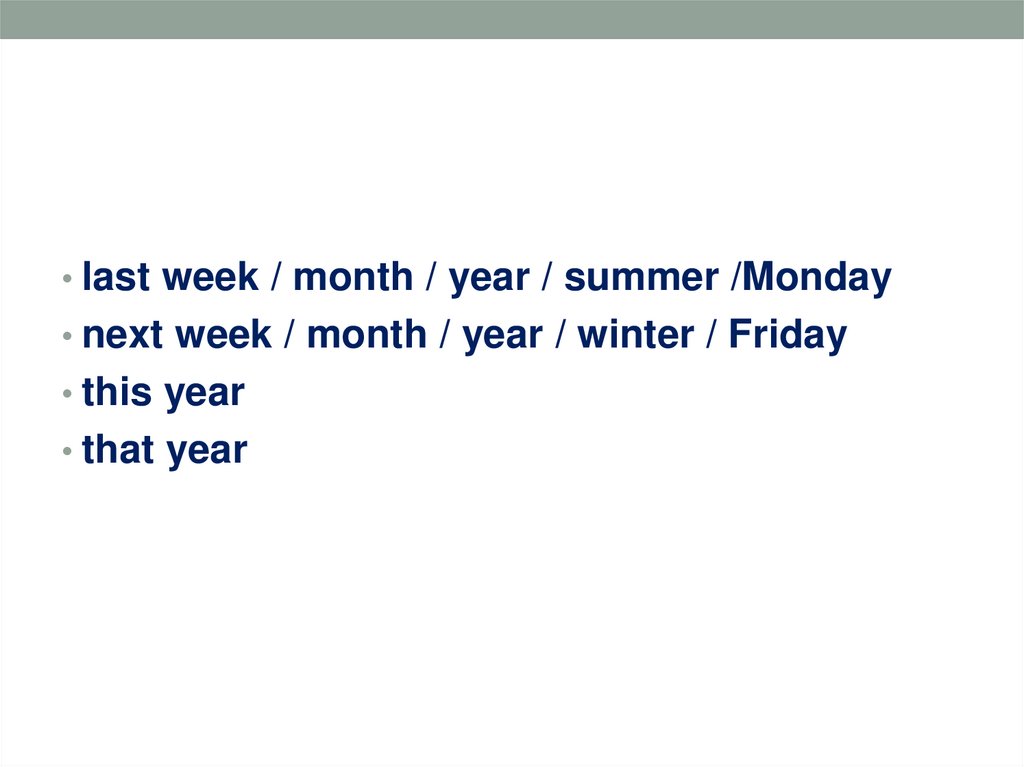 • last week / month / year / summer /Monday
• next week / month / year / winter / Friday
• this year
• that year